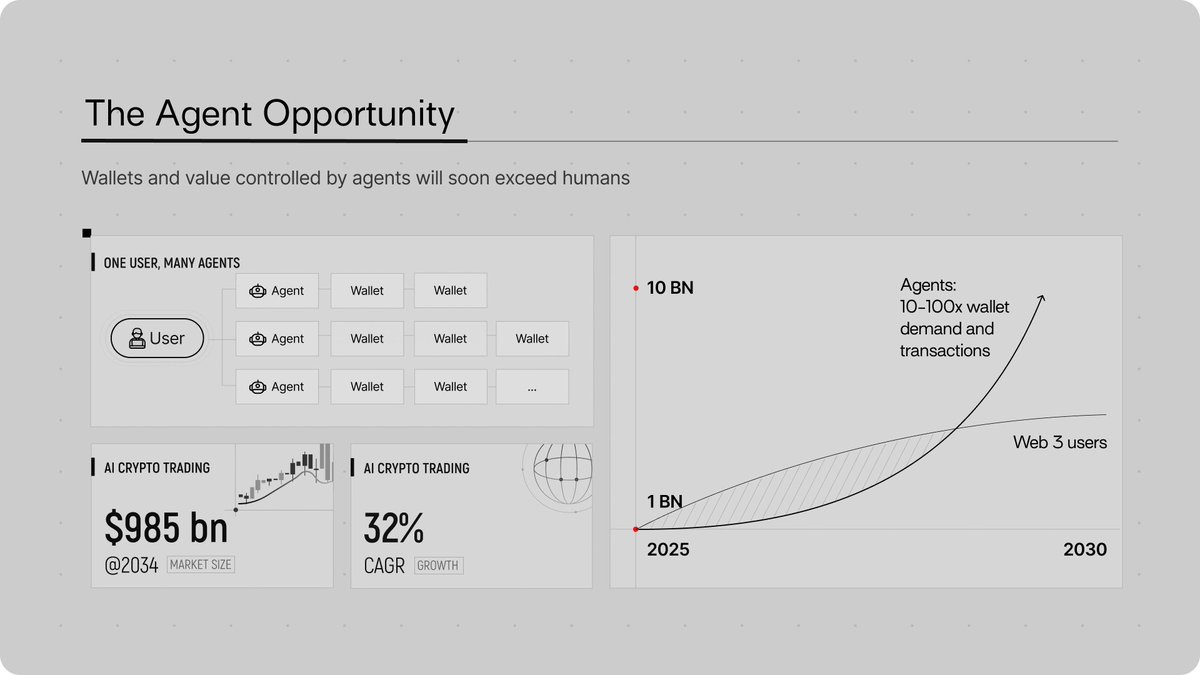 The Agent Opportunity

Wallets and value controlled by agents will soon exceed humans

ONE USER, MANY AGENTS

User

Agent Wallet Wallet

Agent Wallet Wallet Wallet

Agent Wallet Wallet ...

AI CRYPTO TRADING

$985 bn

@2034 MARKET SIZE

AI CRYPTO TRADING

32%

CAGR GROWTH

10 BN

Agents:
10-100x wallet demand and transactions

Web 3 users

1 BN

2025

2030